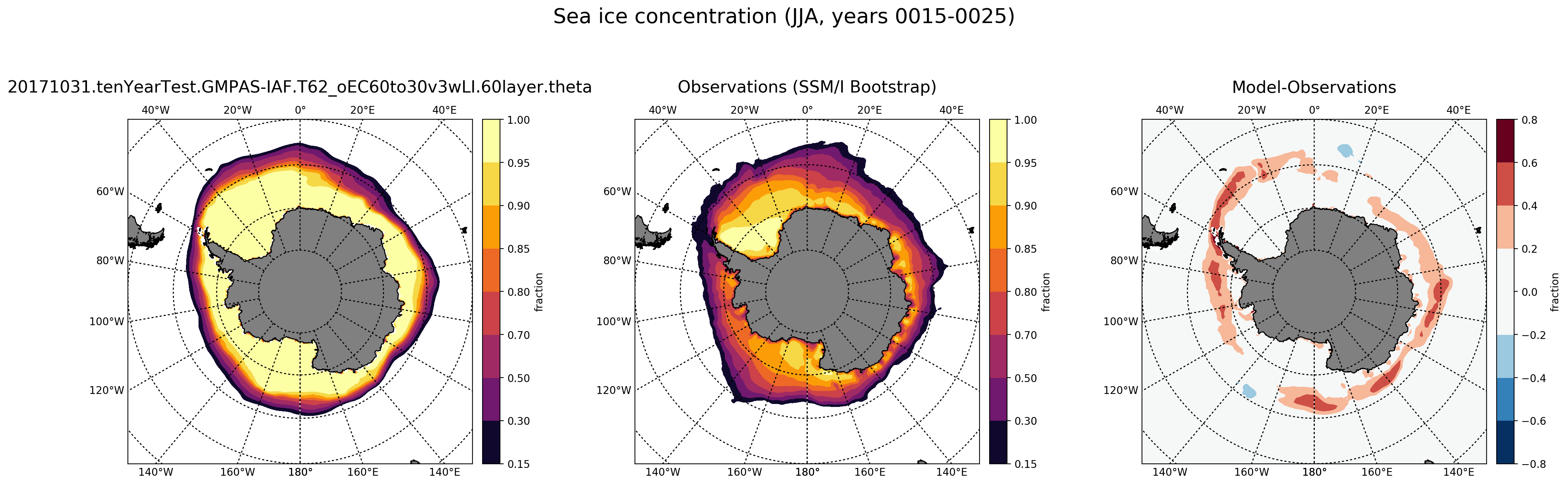 Sea ice concentration (JJA, years 0015-0025)

20171031.tenYearTest.GMPAS-IAF.T62_oEC60to30v3wLI.60layer.theta

40°W 20°W 0° 20°E 40°E
60°W
80°W
100°W
120°W
140°W 160°W 180° 160°E 140°E

1.00
0.95
0.90
0.85
0.80
0.70
0.50
0.30
0.15
fraction

Observations (SSM/I Bootstrap)

40°W 20°W 0° 20°E 40°E
60°W
80°W
100°W
120°W
140°W 160°W 180° 160°E 140°E

1.00
0.95
0.90
0.85
0.80
0.70
0.50
0.30
0.15
fraction

Model-Observations

40°W 20°W 0° 20°E 40°E
60°W
80°W
100°W
120°W
140°W 160°W 180° 160°E 140°E

0.8
0.6
0.4
0.2
0.0
−0.2
−0.4
−0.6
−0.8
fraction